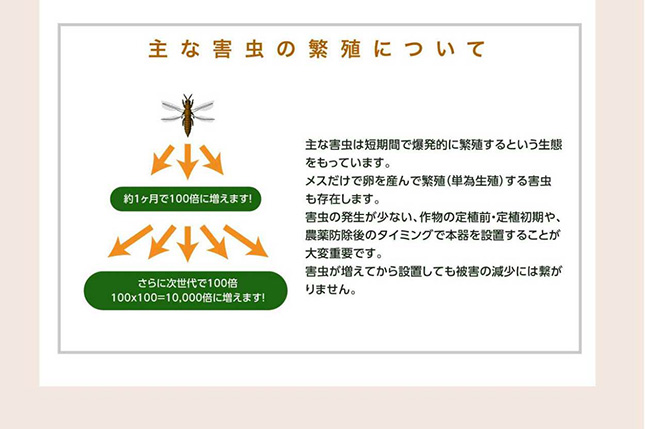 主な害虫の繁殖について

約1ヶ月で100倍に増えます!

さらに次世代で100倍
100x100=10,000倍に増えます!

主な害虫は短期間で爆発的に繁殖するという生態をもっています。
メスだけで卵を産んで繁殖(単為生殖)する害虫も存在します。
害虫の発生が少ない、作物の定植前・定植初期や、農薬防除後のタイミングで本器を設置することが大変重要です。
害虫が増えてから設置しても被害の減少には繋がりません。